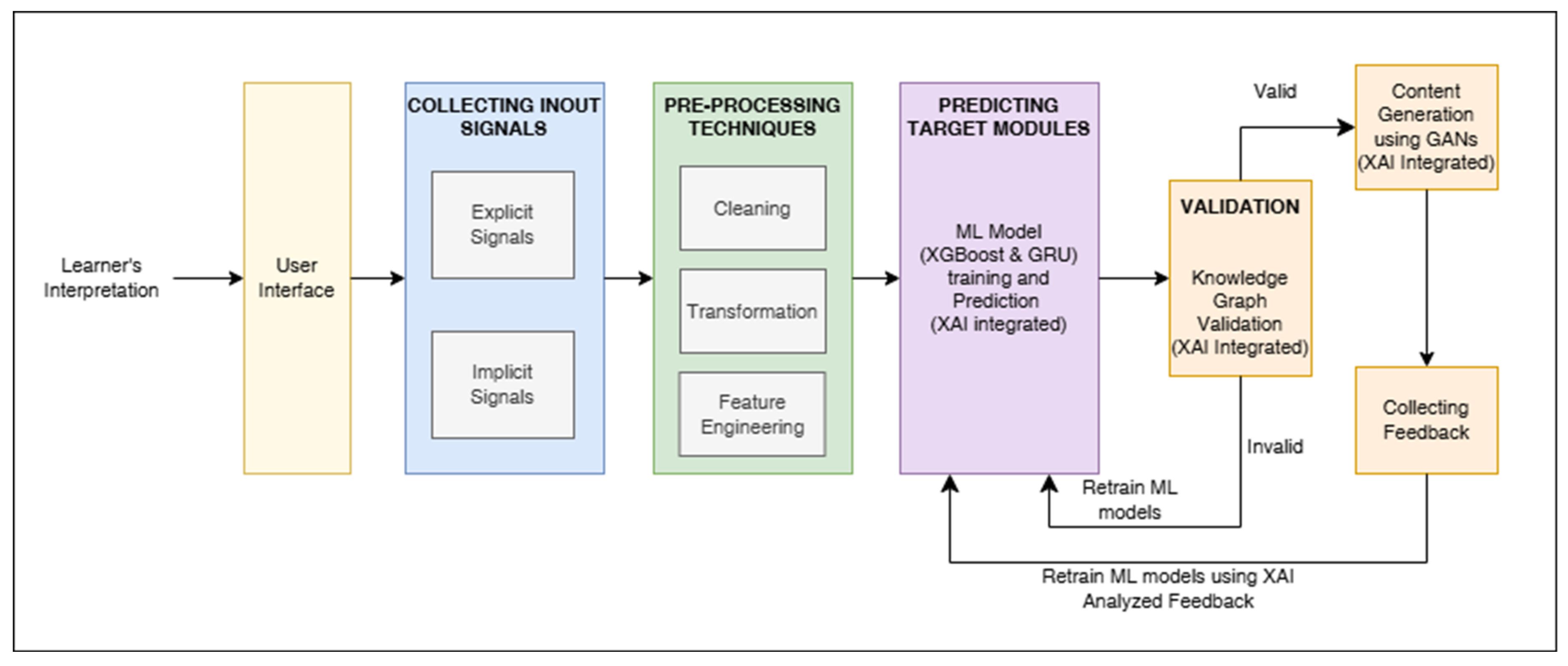 Learner's Interpretation

User Interface

COLLECTING INOUT SIGNALS

Explicit Signals

Implicit Signals

PRE-PROCESSING TECHNIQUES

Cleaning

Transformation

Feature Engineering

PREDICTING TARGET MODULES

ML Model (XGBoost & GRU) training and Prediction (XAI integrated)

VALIDATION

Knowledge Graph Validation (XAI Integrated)

Valid

Content Generation using GANs (XAI Integrated)

Collecting Feedback

Invalid

Retrain ML models

Retrain ML models using XAI Analyzed Feedback